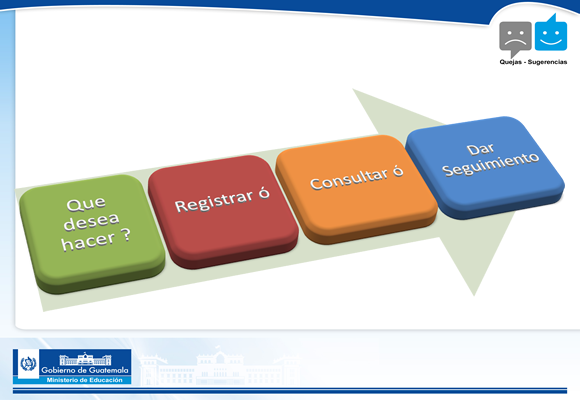 Quejas - Sugerencias

Que desea hacer ?

Registrar ó

Consultar ó

Dar Seguimiento

Gobierno de Guatemala
Ministerio de Educación